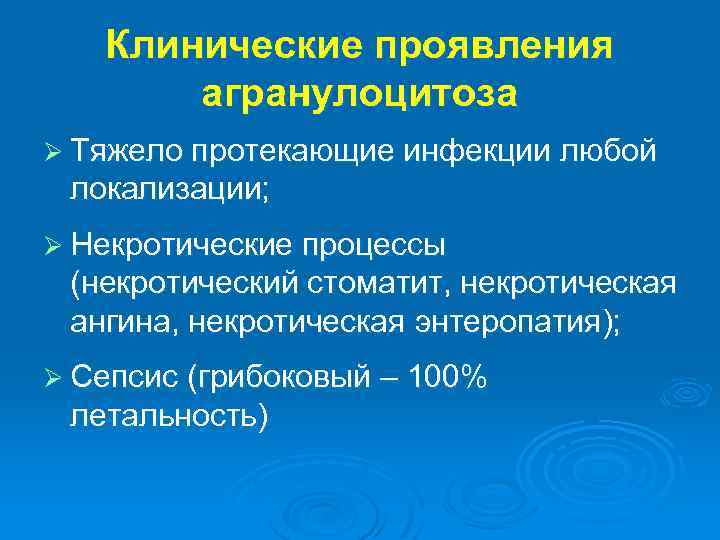 Клинические проявления агранулоцитоза

➢ Тяжело протекающие инфекции любой локализации;

➢ Некротические процессы (некротический стоматит, некротическая ангина, некротическая энтеропатия);

➢ Сепсис (грибоковый – 100% летальность)